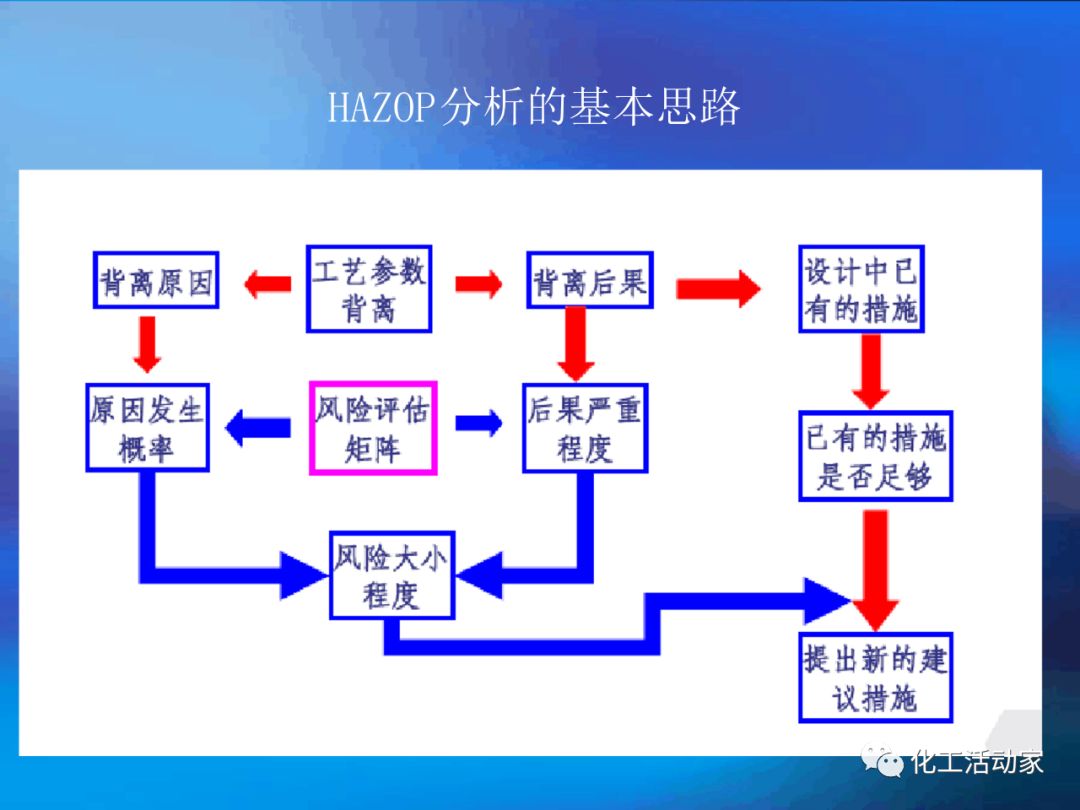 HAZOP分析的基本思路

背离原因

工艺参数背离

背离后果

设计中已有的措施

原因发生概率

风险评估矩阵

后果严重程度

已有的措施是否足够

风险大小程度

提出新的建议措施

化工活动家